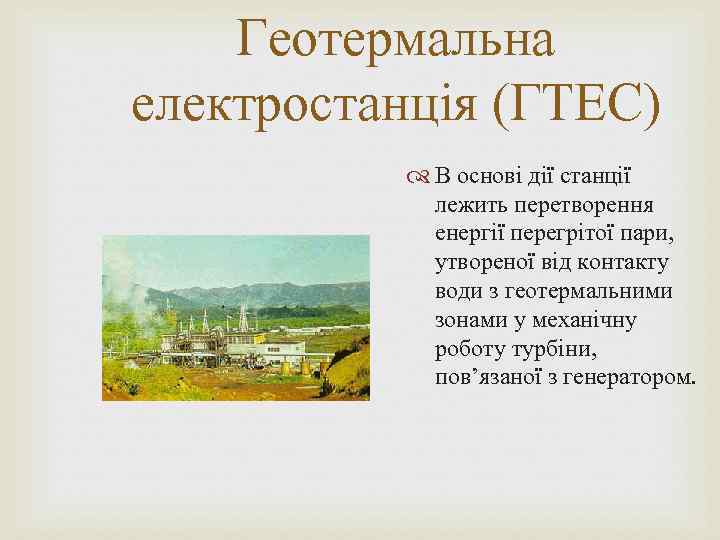 Геотермальна електростанція (ГТЕС)

В основі дії станції лежить перетворення енергії перегрітої пари, утвореної від контакту води з геотермальними зонами у механічну роботу турбіни, пов’язаної з генератором.